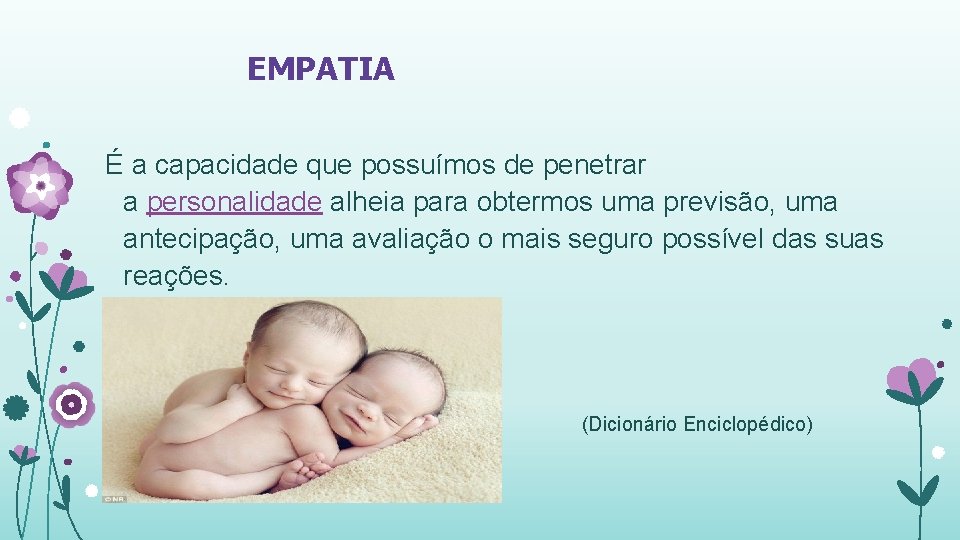 EMPATIA

É a capacidade que possuímos de penetrar a personalidade alheia para obtermos uma previsão, uma antecipação, uma avaliação o mais seguro possível das suas reações.

(Dicionário Enciclopédico)